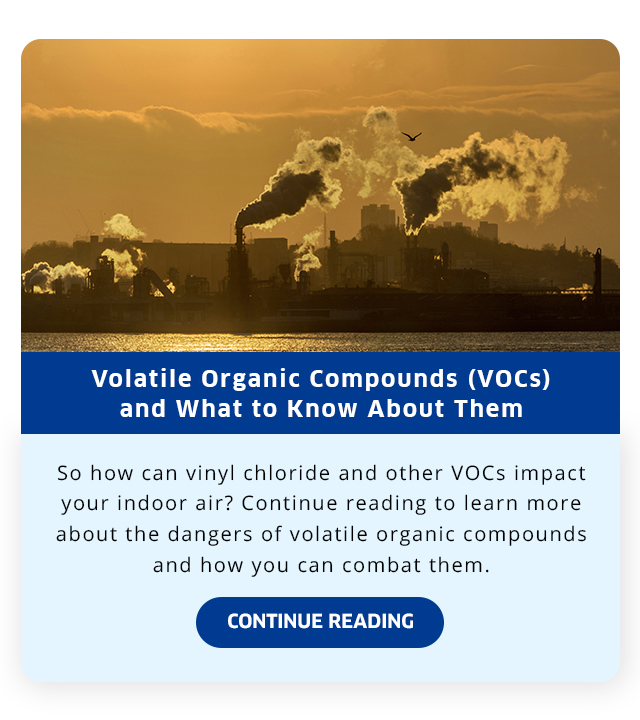 Volatile Organic Compounds (VOCs) and What to Know About Them

So how can vinyl chloride and other VOCs impact your indoor air? Continue reading to learn more about the dangers of volatile organic compounds and how you can combat them.

CONTINUE READING